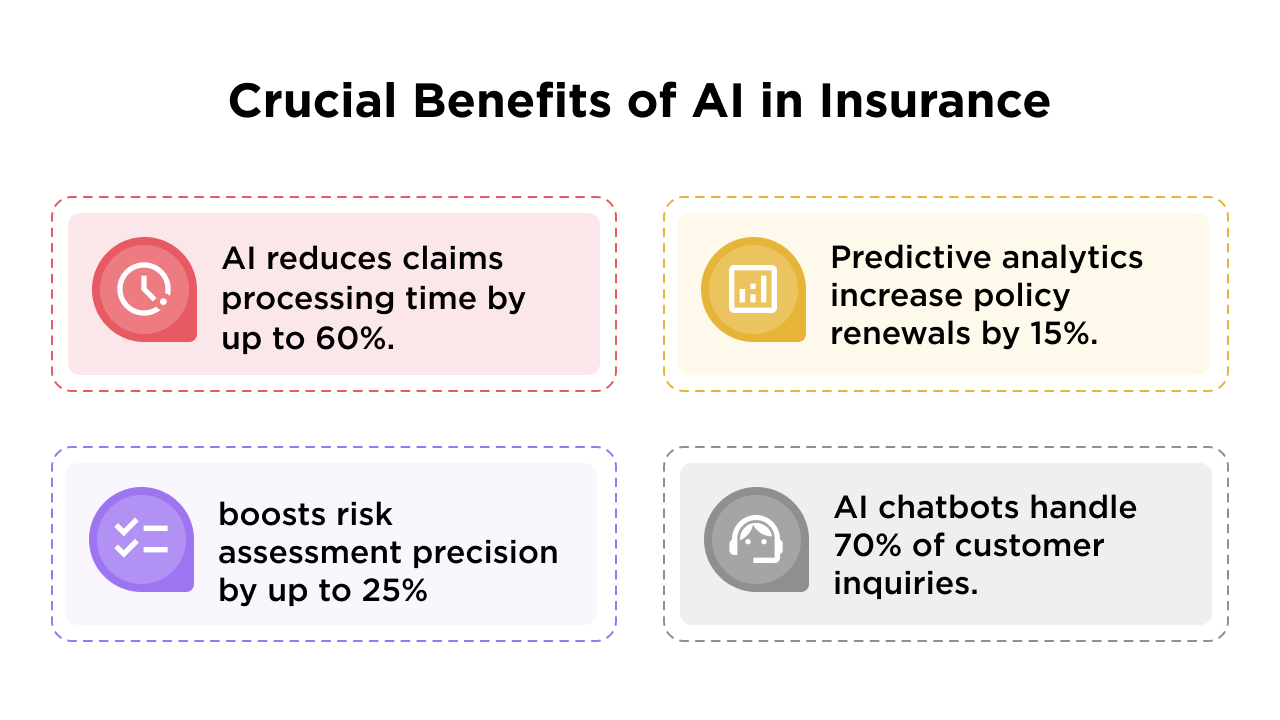 Crucial Benefits of AI in Insurance

AI reduces claims processing time by up to 60%.

Predictive analytics increase policy renewals by 15%.

boosts risk assessment precision by up to 25%

AI chatbots handle 70% of customer inquiries.